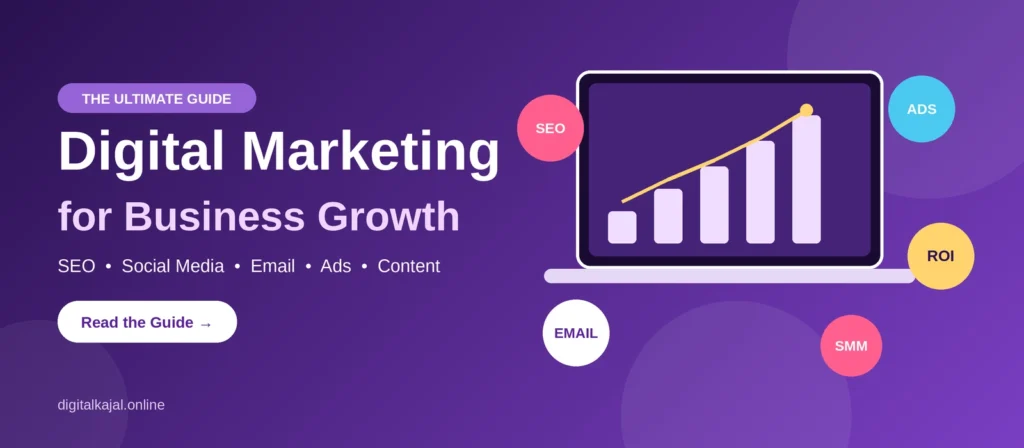 THE ULTIMATE GUIDE

Digital Marketing

for Business Growth

SEO • Social Media • Email • Ads • Content

Read the Guide →

digitalkajal.online

SEO

ADS

ROI

EMAIL

SMM